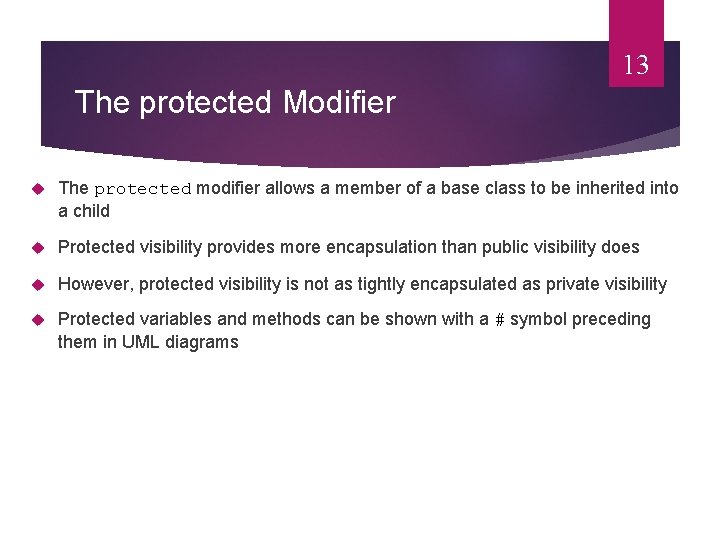 13

The protected Modifier

The protected modifier allows a member of a base class to be inherited into a child

Protected visibility provides more encapsulation than public visibility does

However, protected visibility is not as tightly encapsulated as private visibility

Protected variables and methods can be shown with a # symbol preceding them in UML diagrams